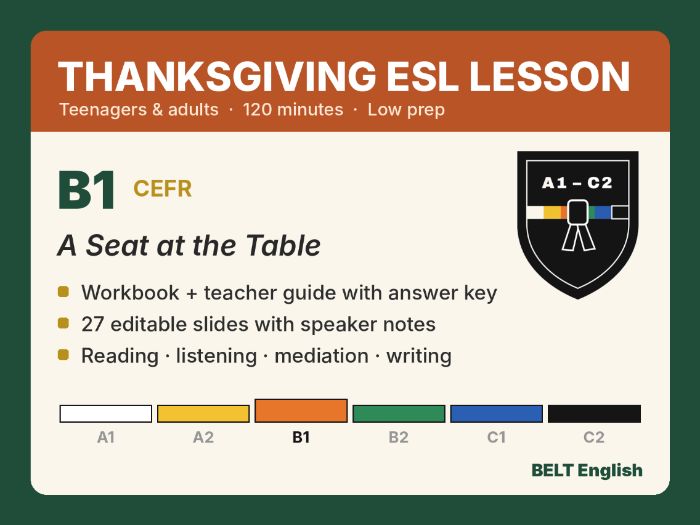 THANKSGIVING ESL LESSON
Teenagers & adults · 120 minutes · Low prep

B1 CEFR

A1 – C2

A Seat at the Table

• Workbook + teacher guide with answer key
• 27 editable slides with speaker notes
• Reading · listening · mediation · writing

A1
A2
B1
B2
C1
C2

BELT English